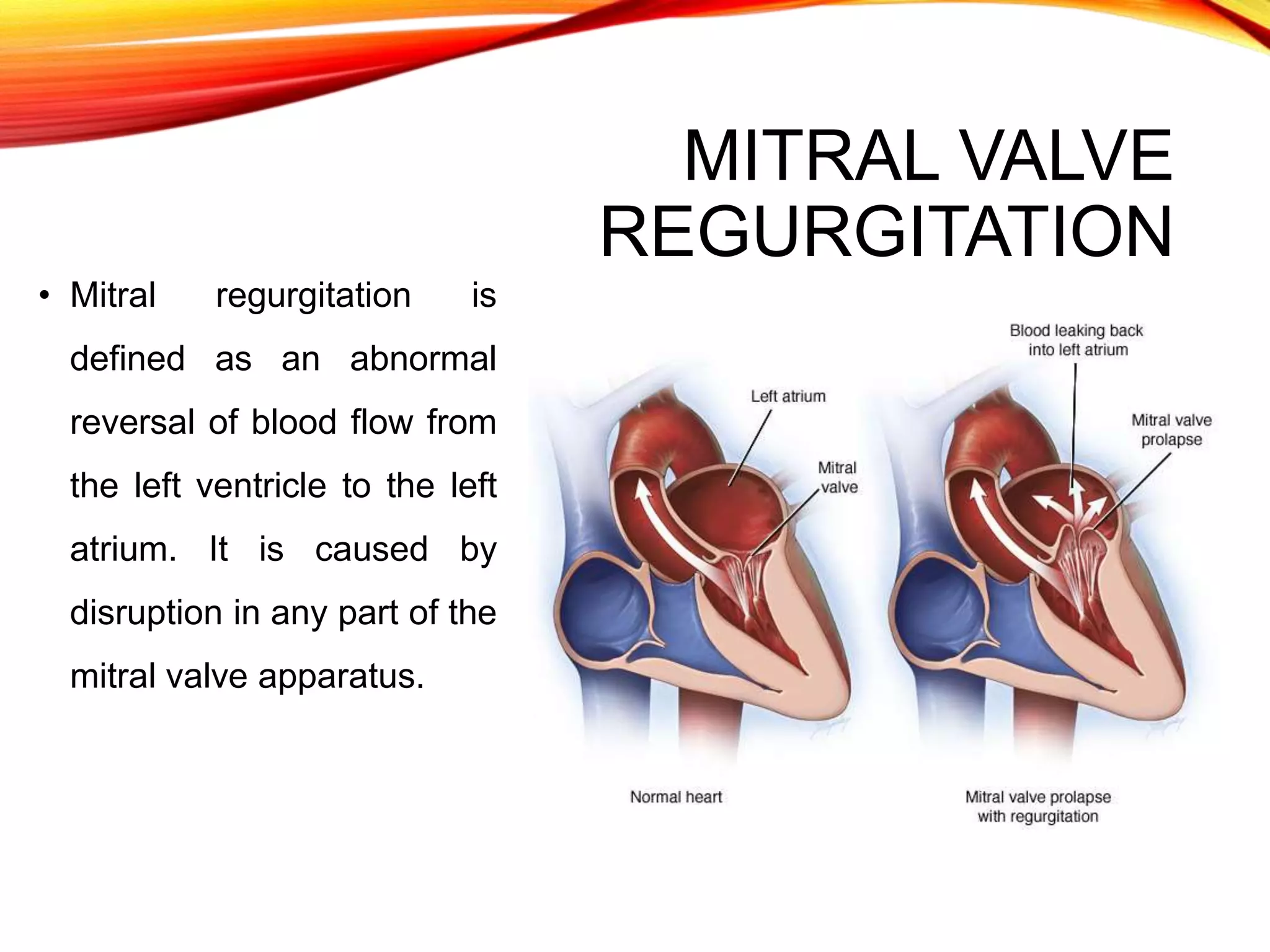 MITRAL VALVE REGURGITATION

• Mitral regurgitation is defined as an abnormal reversal of blood flow from the left ventricle to the left atrium. It is caused by disruption in any part of the mitral valve apparatus.

Blood leaking back into left atrium

Left atrium

Mitral valve prolapse

Mitral valve

Normal heart

Mitral valve prolapse with regurgitation